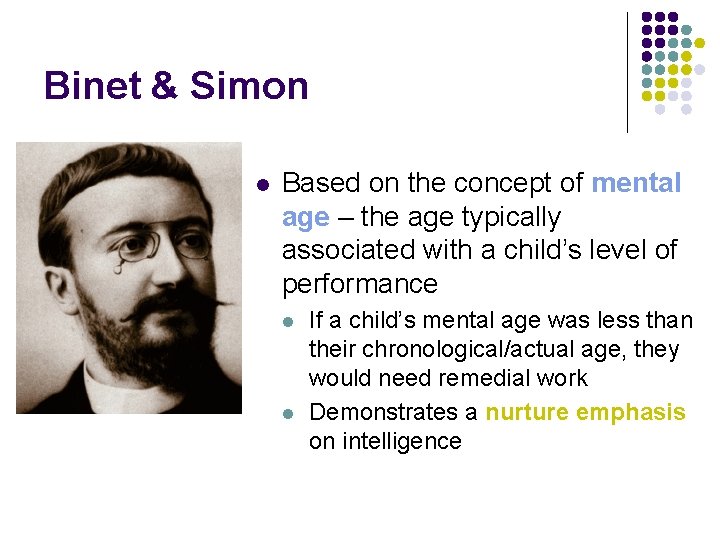 Binet & Simon

- Based on the concept of mental age – the age typically associated with a child's level of performance
  - If a child's mental age was less than their chronological/actual age, they would need remedial work
  - Demonstrates a nurture emphasis on intelligence